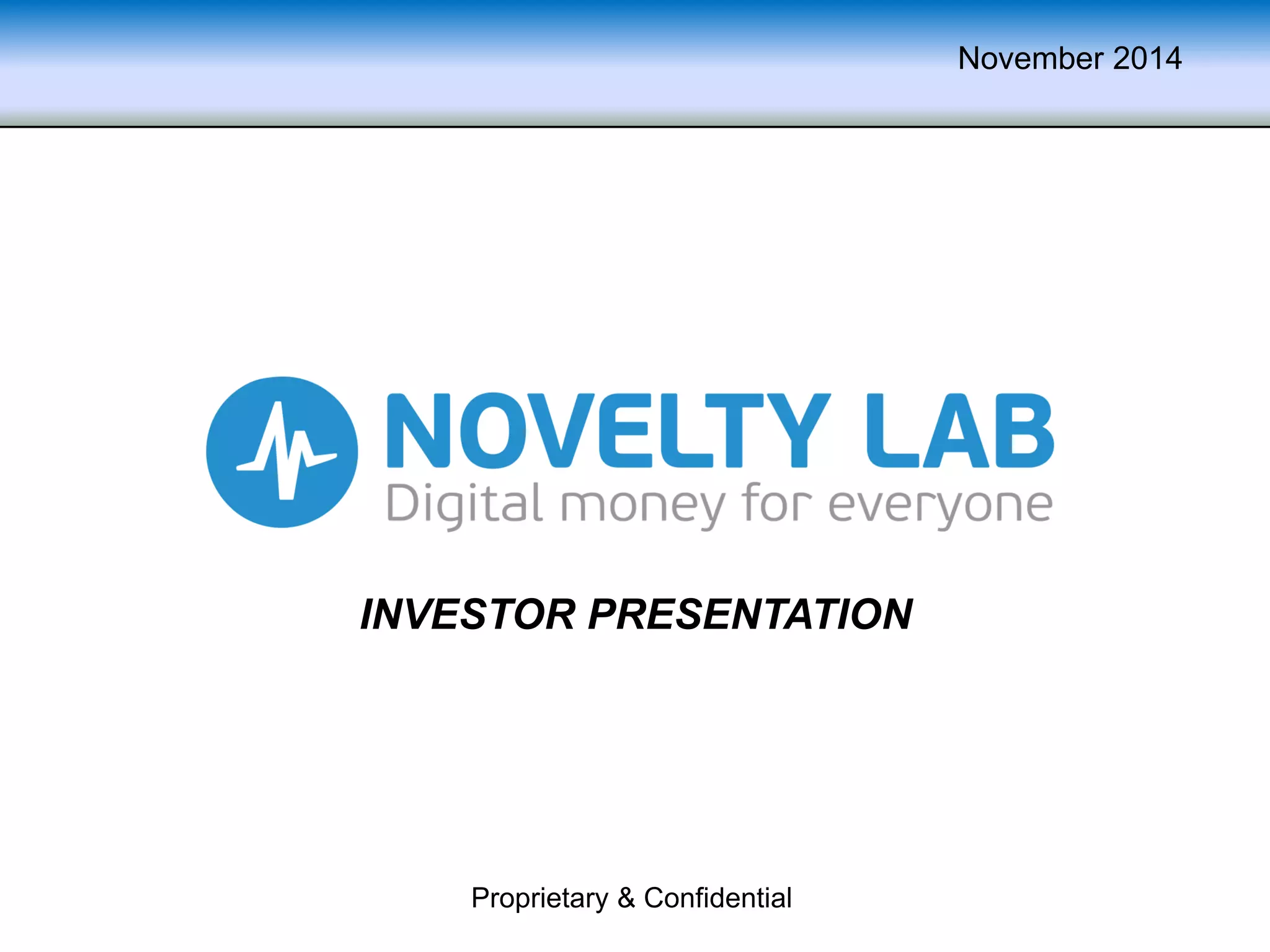 November 2014

NOVELTY LAB
Digital money for everyone

INVESTOR PRESENTATION

Proprietary & Confidential